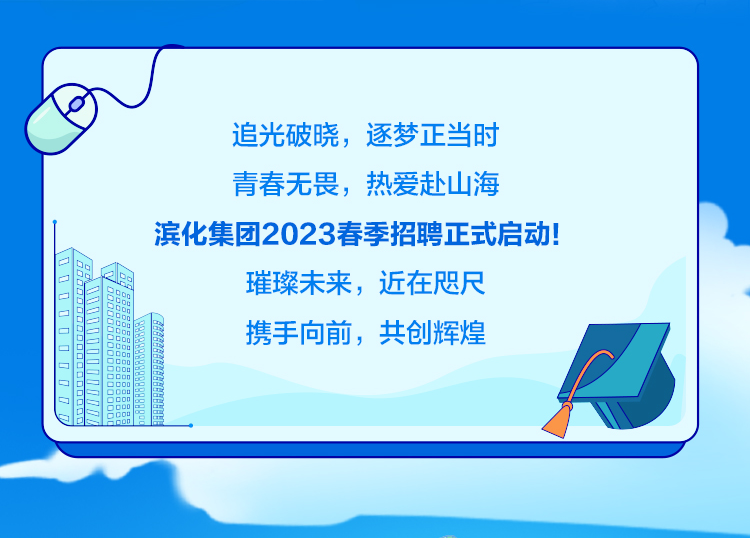 追光破晓，逐梦正当时

青春无畏，热爱赴山海

滨化集团2023春季招聘正式启动!

璀璨未来，近在咫尺

携手向前，共创辉煌